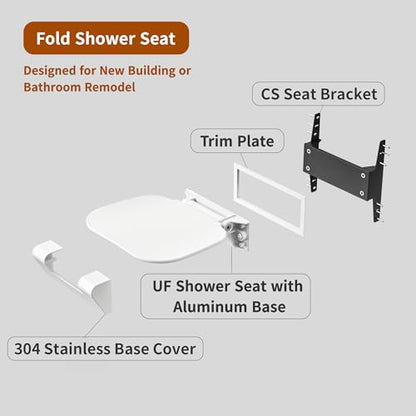 Fold Shower Seat

Designed for New Building or Bathroom Remodel

CS Seat Bracket

Trim Plate

UF Shower Seat with Aluminum Base

304 Stainless Base Cover